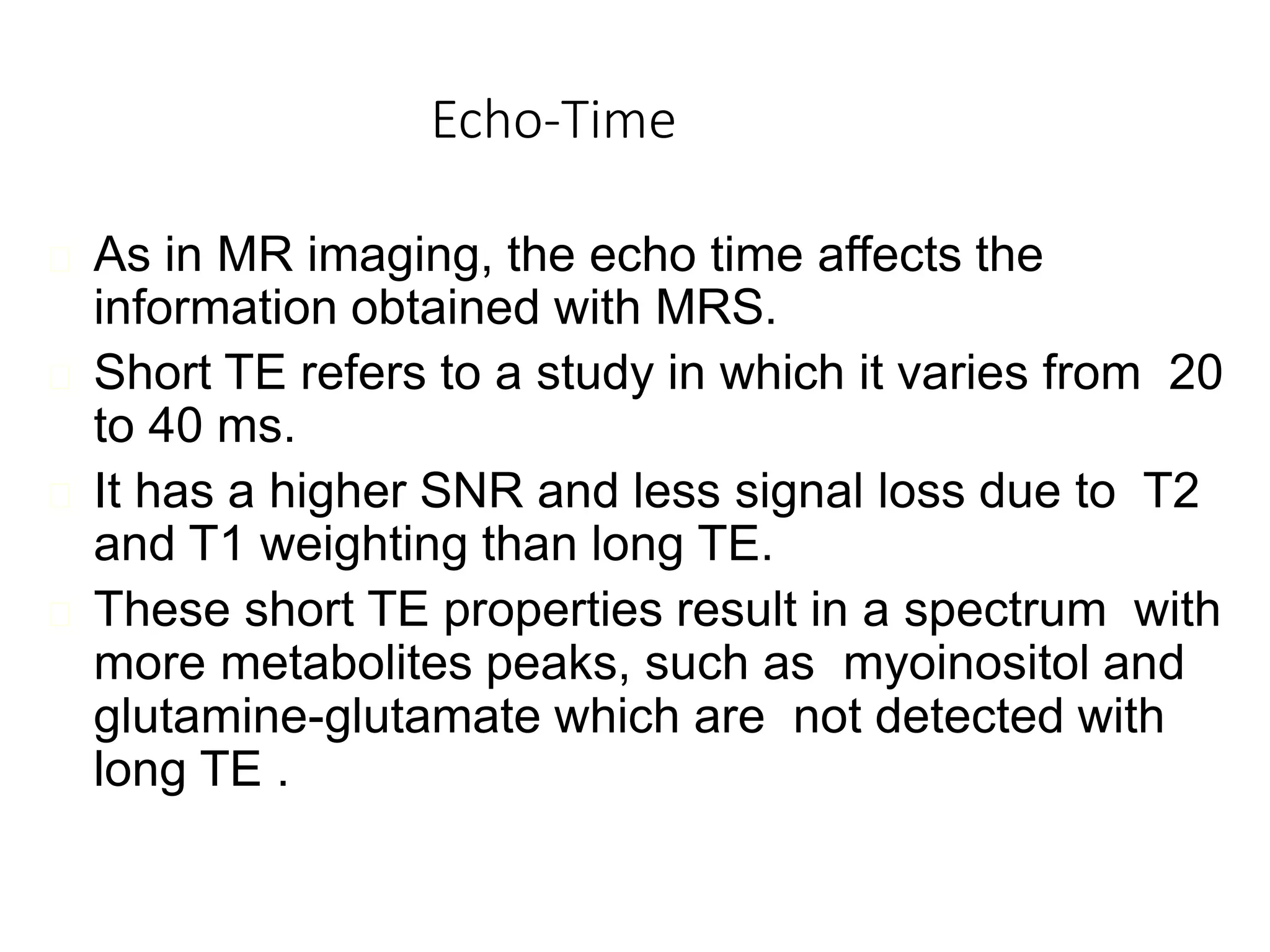 Echo-Time

As in MR imaging, the echo time affects the information obtained with MRS.

Short TE refers to a study in which it varies from 20 to 40 ms.

It has a higher SNR and less signal loss due to T2 and T1 weighting than long TE.

These short TE properties result in a spectrum with more metabolites peaks, such as myoinositol and glutamine-glutamate which are not detected with long TE .